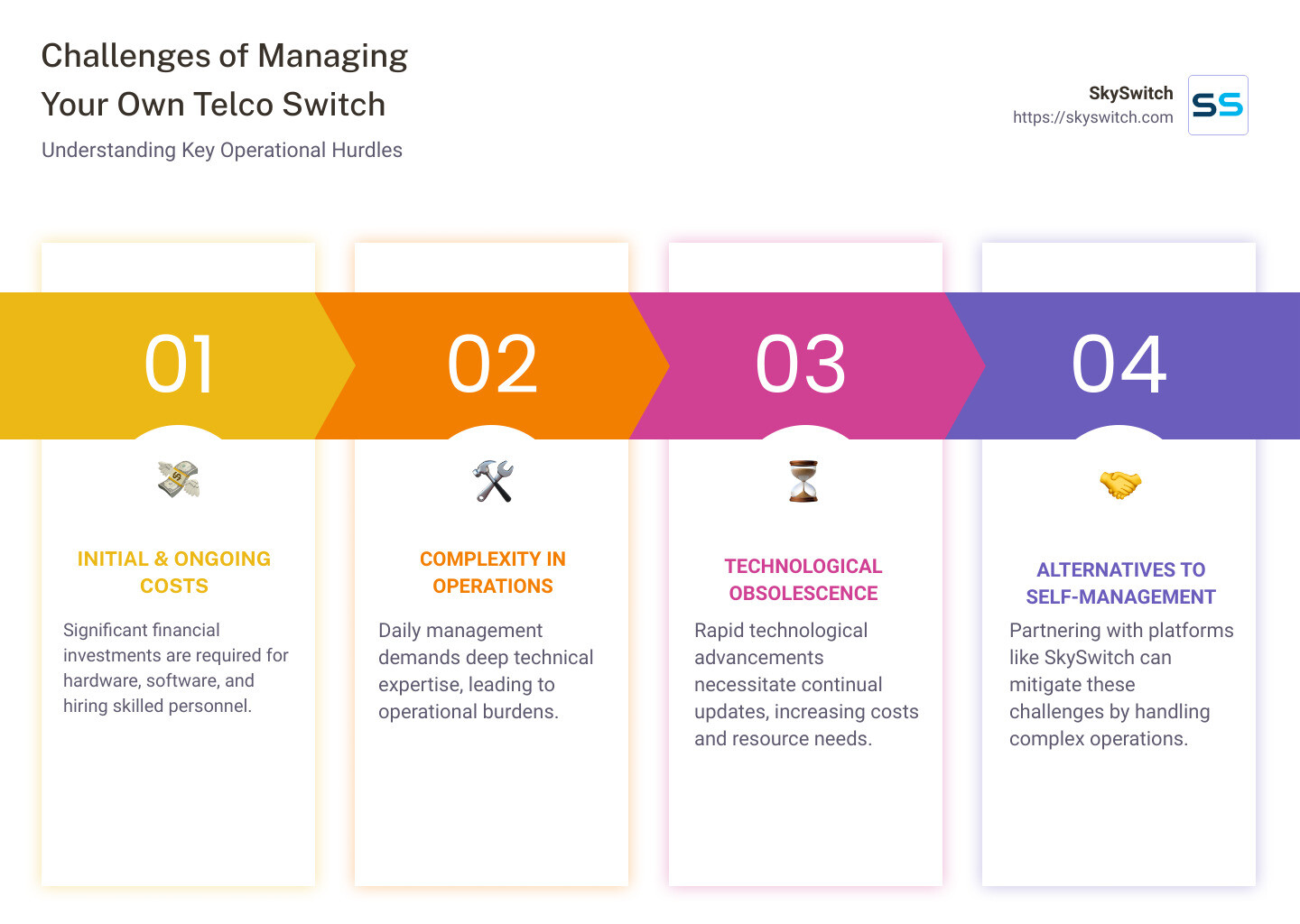 Challenges of Managing Your Own Telco Switch

Understanding Key Operational Hurdles

SkySwitch
https://skyswitch.com

SS

01

INITIAL & ONGOING COSTS

Significant financial investments are required for hardware, software, and hiring skilled personnel.

02

COMPLEXITY IN OPERATIONS

Daily management demands deep technical expertise, leading to operational burdens.

03

TECHNOLOGICAL OBSOLESCENCE

Rapid technological advancements necessitate continual updates, increasing costs and resource needs.

04

ALTERNATIVES TO SELF-MANAGEMENT

Partnering with platforms like SkySwitch can mitigate these challenges by handling complex operations.